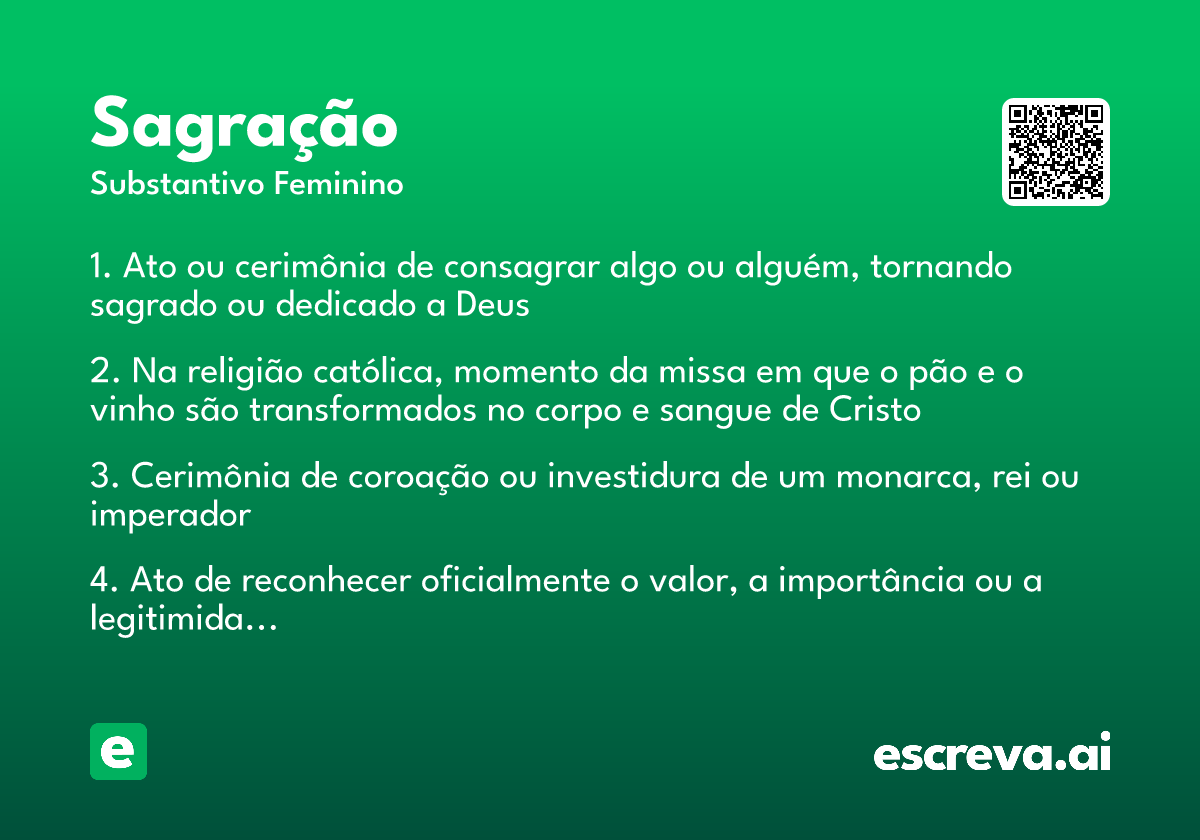 Sagração
Substantivo Feminino

1. Ato ou cerimônia de consagrar algo ou alguém, tornando sagrado ou dedicado a Deus

2. Na religião católica, momento da missa em que o pão e o vinho são transformados no corpo e sangue de Cristo

3. Cerimônia de coroação ou investidura de um monarca, rei ou imperador

4. Ato de reconhecer oficialmente o valor, a importância ou a legitimida...

e

escreva.ai